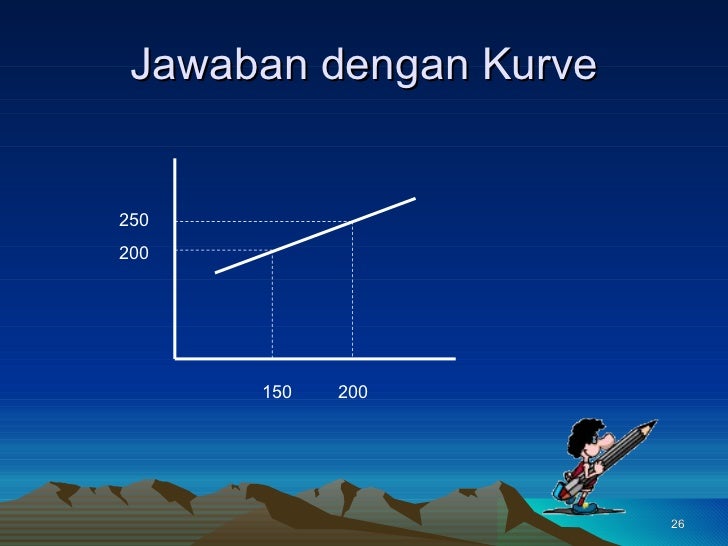 Jawaban dengan Kurve

250
200

150
200

26